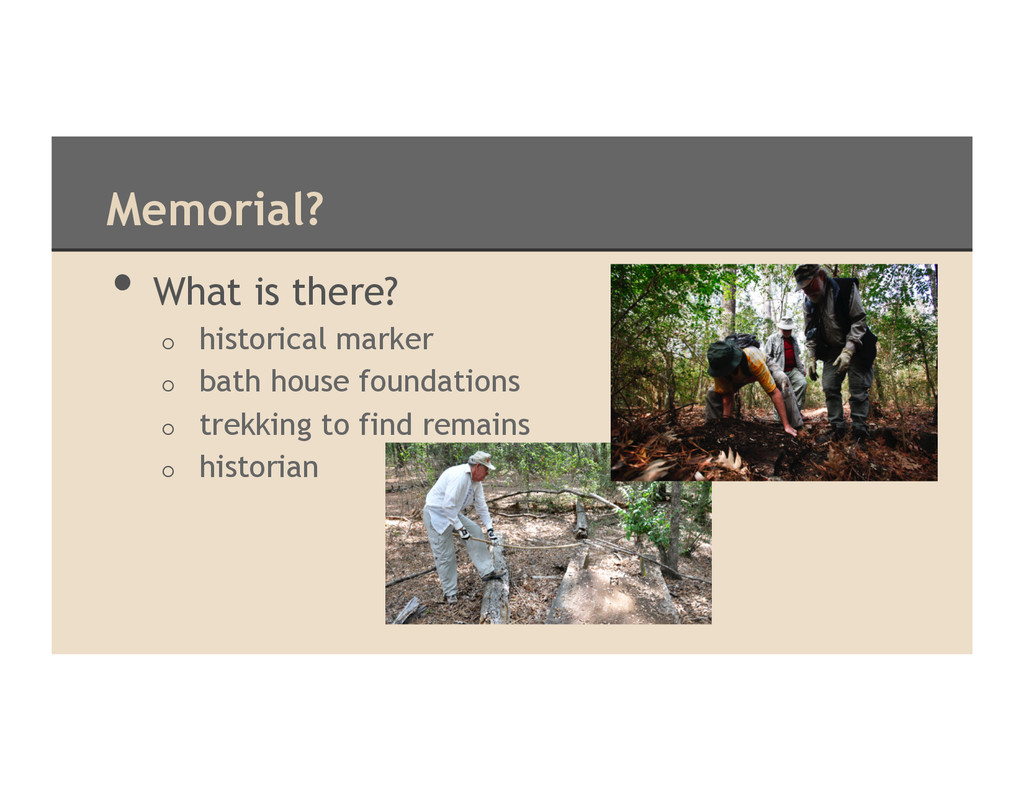 Memorial?

• What is there?
  o historical marker
  o bath house foundations
  o trekking to find remains
  o historian